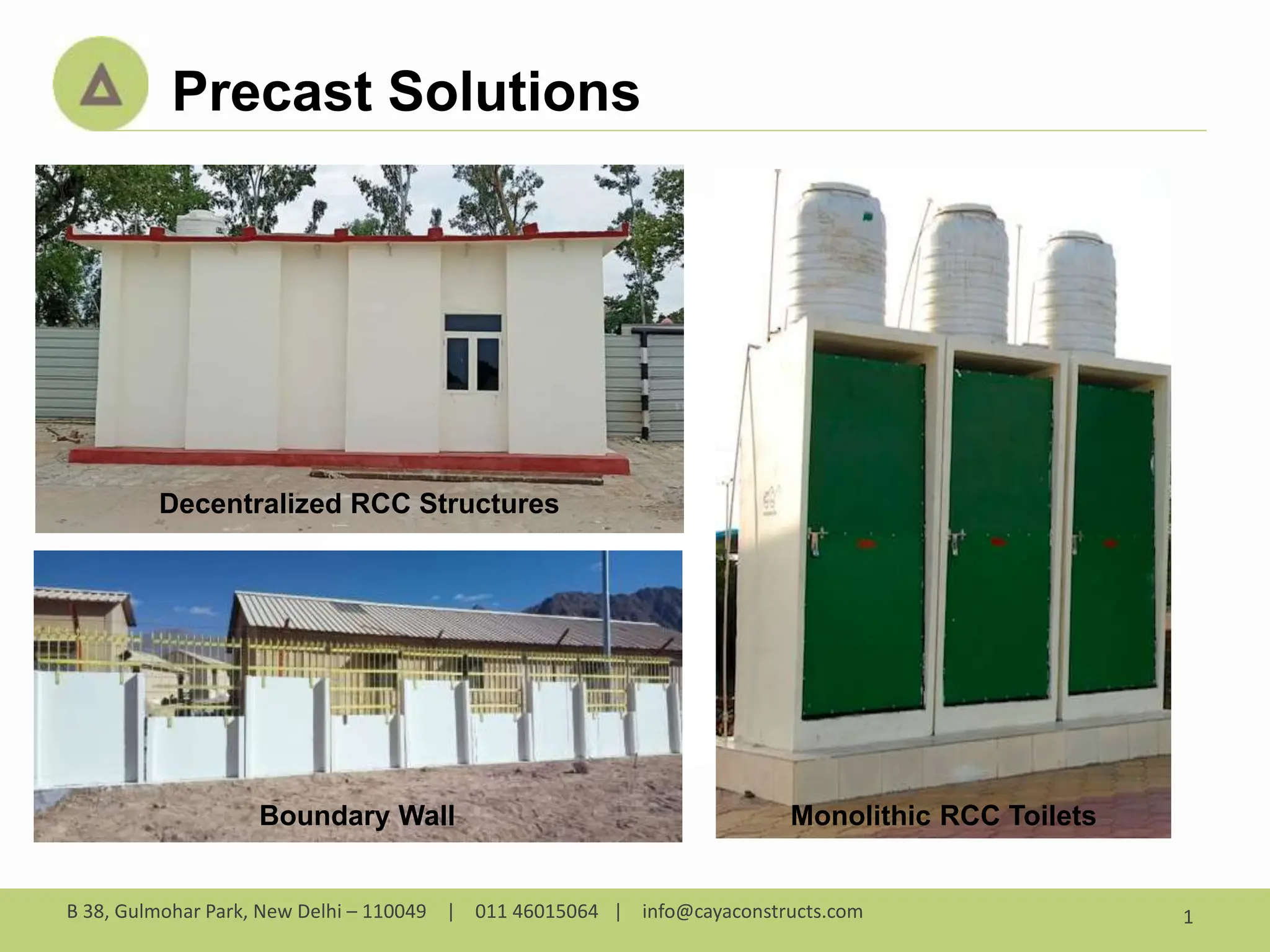 Precast Solutions

Decentralized RCC Structures

Boundary Wall

Monolithic RCC Toilets

B 38, Gulmohar Park, New Delhi – 110049 | 011 46015064 | info@cayaconstructs.com

1